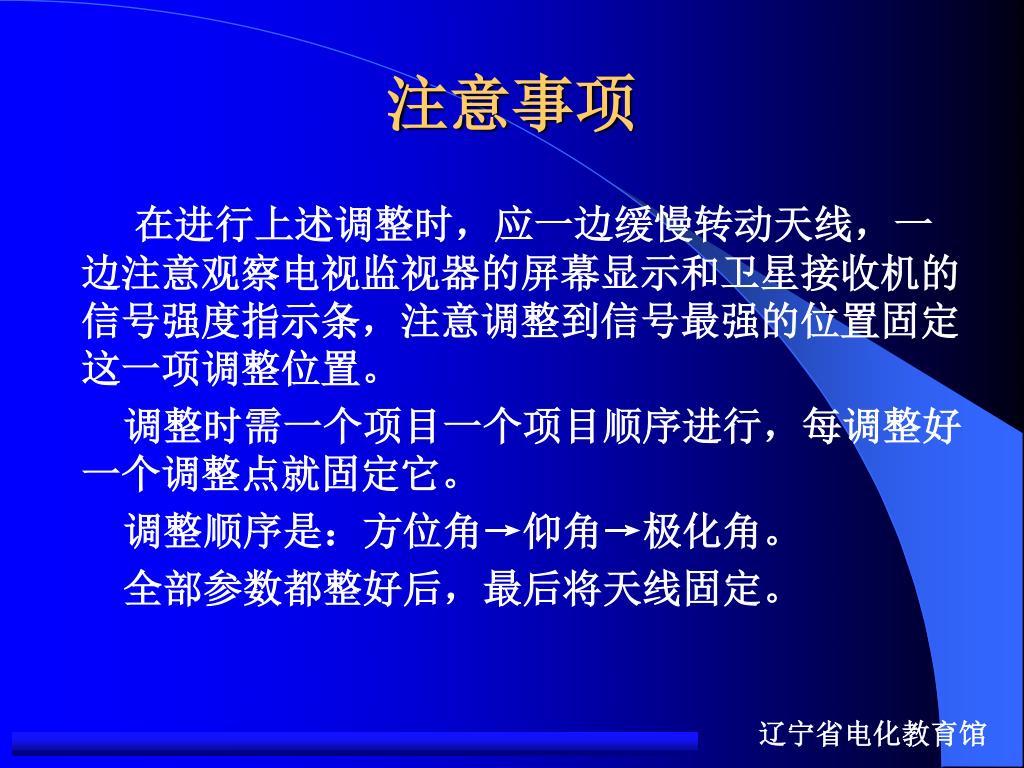 注意事项

在进行上述调整时，应一边缓慢转动天线，一边注意观察电视监视器的屏幕显示和卫星接收机的信号强度指示条，注意调整到信号最强的位置固定这一项调整位置。

调整时需一个项目一个项目顺序进行，每调整好一个调整点就固定它。

调整顺序是：方位角→仰角→极化角。

全部参数都整好后，最后将天线固定。

辽宁省电化教育馆